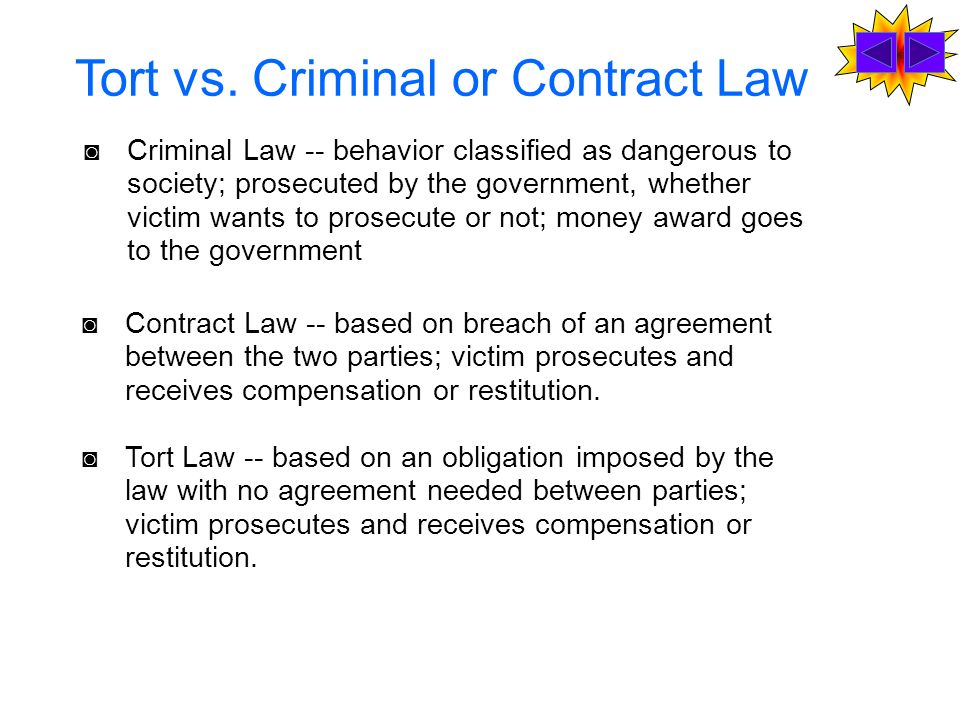 Tort vs. Criminal or Contract Law

◙ Criminal Law -- behavior classified as dangerous to society; prosecuted by the government, whether victim wants to prosecute or not; money award goes to the government

◙ Contract Law -- based on breach of an agreement between the two parties; victim prosecutes and receives compensation or restitution.

◙ Tort Law -- based on an obligation imposed by the law with no agreement needed between parties; victim prosecutes and receives compensation or restitution.